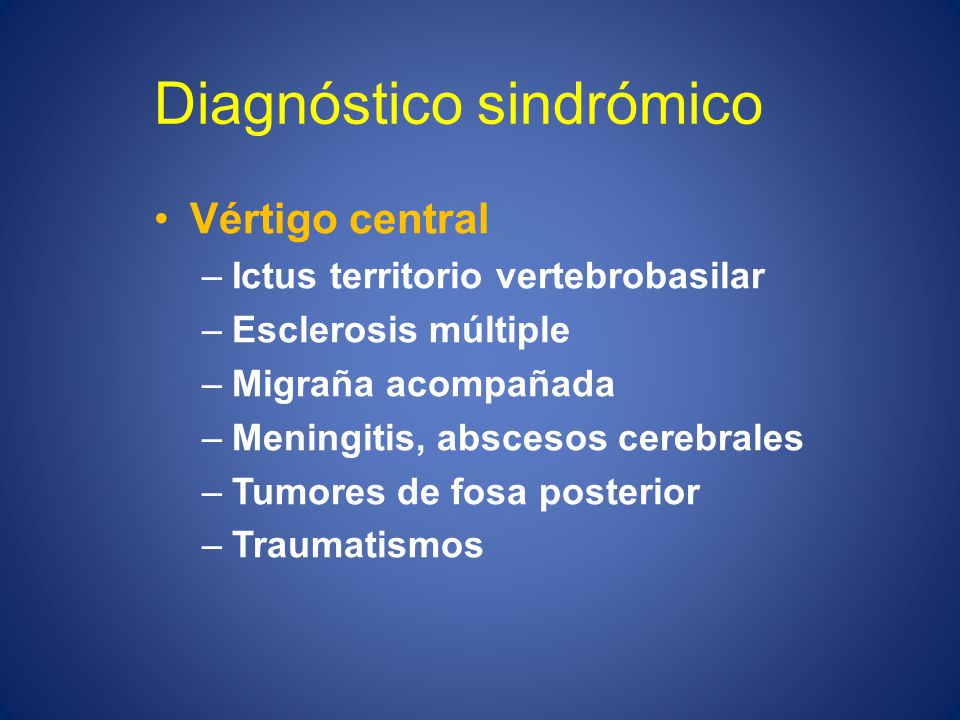 Diagnóstico sindrómico

• Vértigo central
– Ictus territorio vertebrobasilar
– Esclerosis múltiple
– Migraña acompañada
– Meningitis, abscesos cerebrales
– Tumores de fosa posterior
– Traumatismos